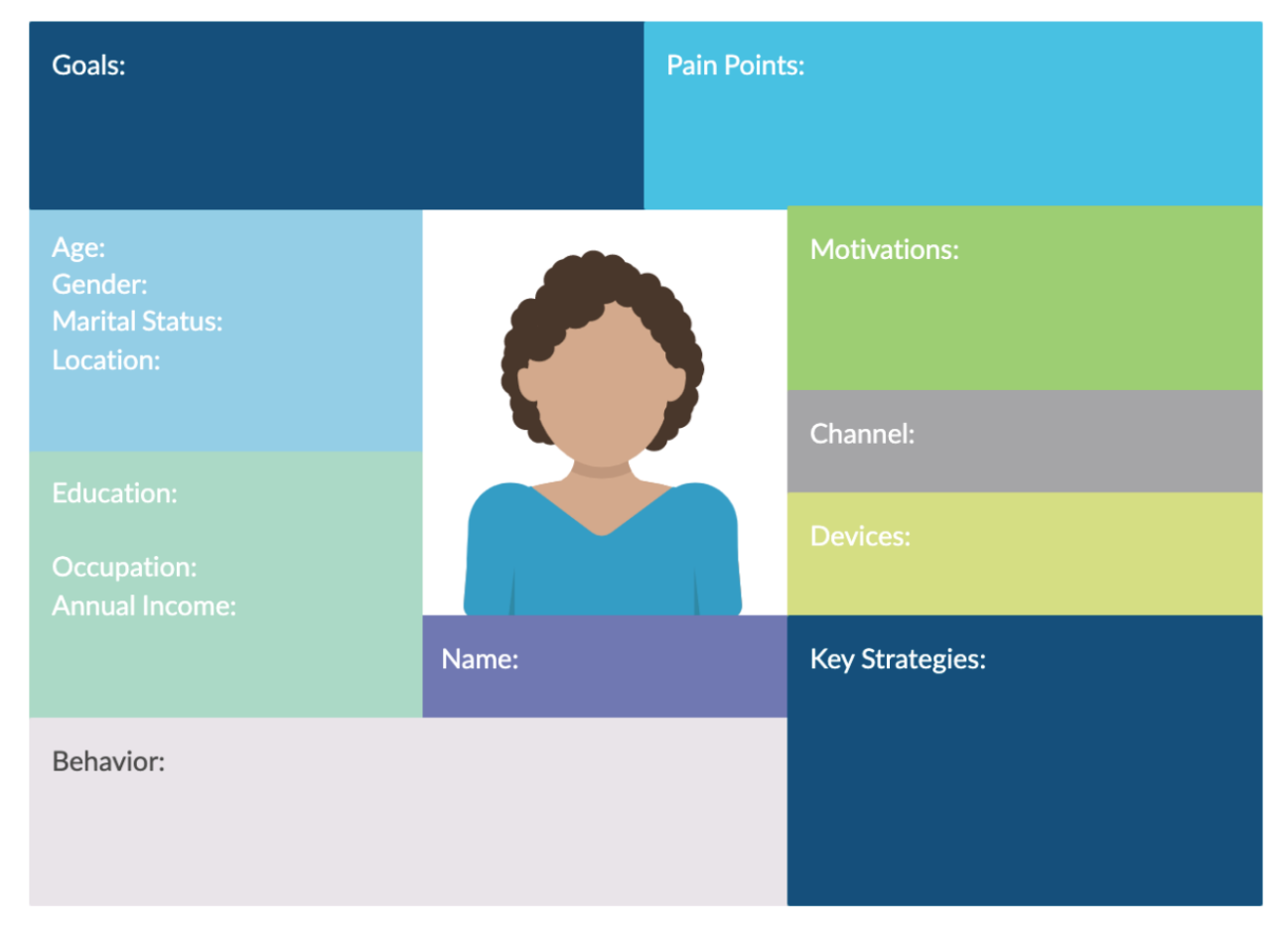 Goals:

Pain Points:

Age:
Gender:
Marital Status:
Location:

Motivations:

Channel:

Education:

Occupation:
Annual Income:

Devices:

Name:

Key Strategies:

Behavior: